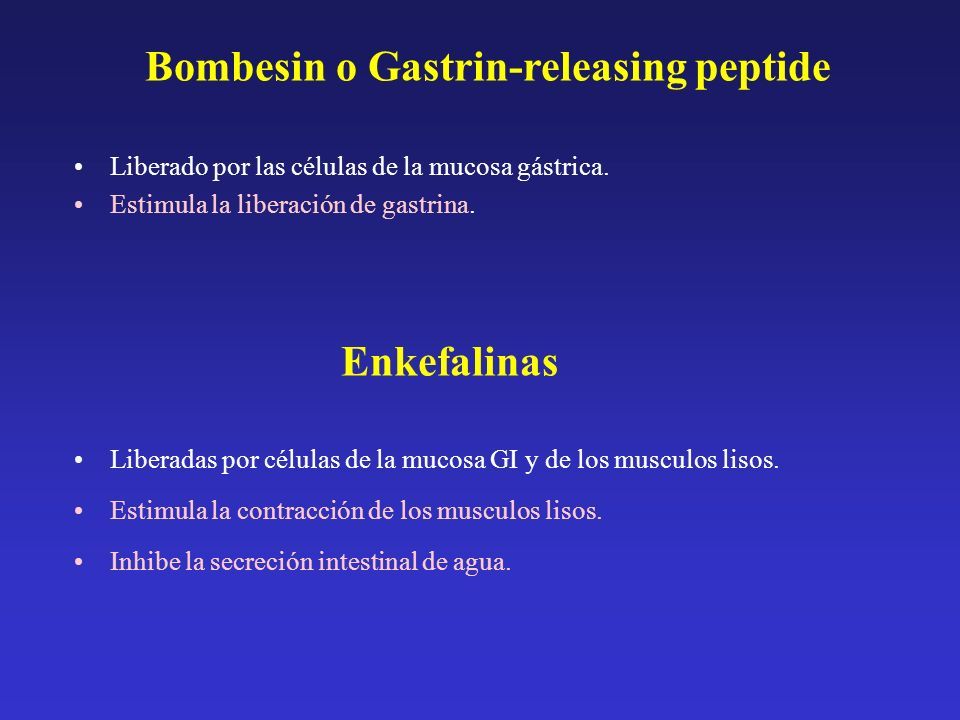 Bombesin o Gastrin-releasing peptide

• Liberado por las células de la mucosa gástrica.
• Estimula la liberación de gastrina.

Enkefalinas

• Liberadas por células de la mucosa GI y de los musculos lisos.
• Estimula la contracción de los musculos lisos.
• Inhibe la secreción intestinal de agua.